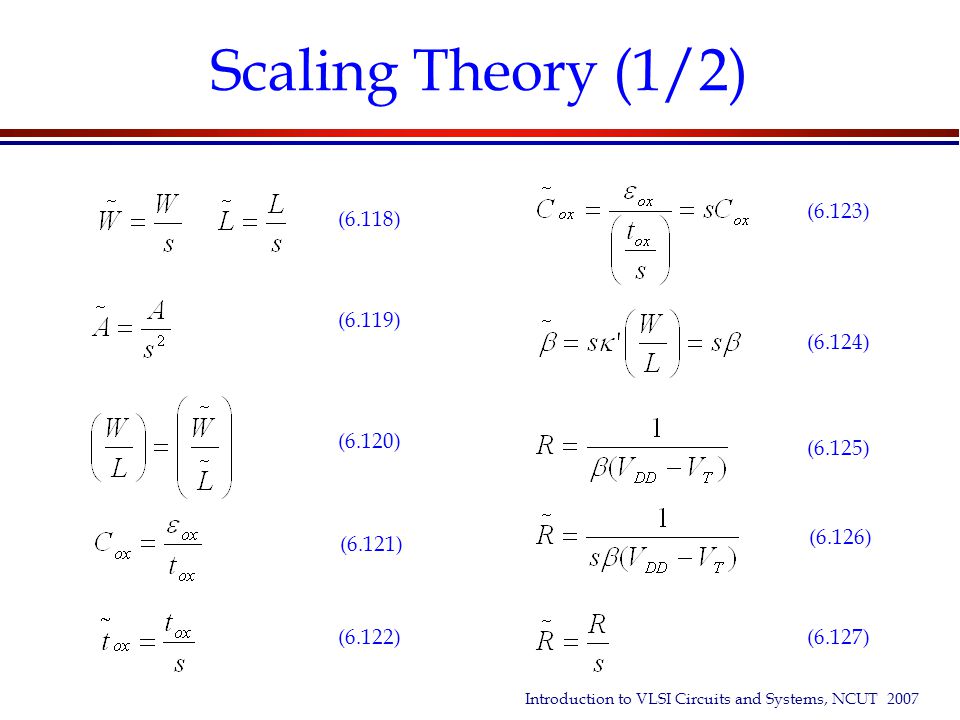 Scaling Theory (1/2)

$\tilde{W} = \frac{W}{s} \quad \tilde{L} = \frac{L}{s}$ (6.118)

$\tilde{A} = \frac{A}{s^2}$ (6.119)

$\left(\frac{W}{L}\right) = \left(\frac{\tilde{W}}{\tilde{L}}\right)$ (6.120)

$C_{ox} = \frac{\varepsilon_{ox}}{t_{ox}}$ (6.121)

$\tilde{t}_{ox} = \frac{t_{ox}}{s}$ (6.122)

$\tilde{C}_{ox} = \frac{\varepsilon_{ox}}{\left(\frac{t_{ox}}{s}\right)} = sC_{ox}$ (6.123)

$\tilde{\beta} = s\kappa'\left(\frac{W}{L}\right) = s\beta$ (6.124)

$R = \frac{1}{\beta(V_{DD} - V_T)}$ (6.125)

$\tilde{R} = \frac{1}{s\beta(V_{DD} - V_T)}$ (6.126)

$\tilde{R} = \frac{R}{s}$ (6.127)

Introduction to VLSI Circuits and Systems, NCUT 2007